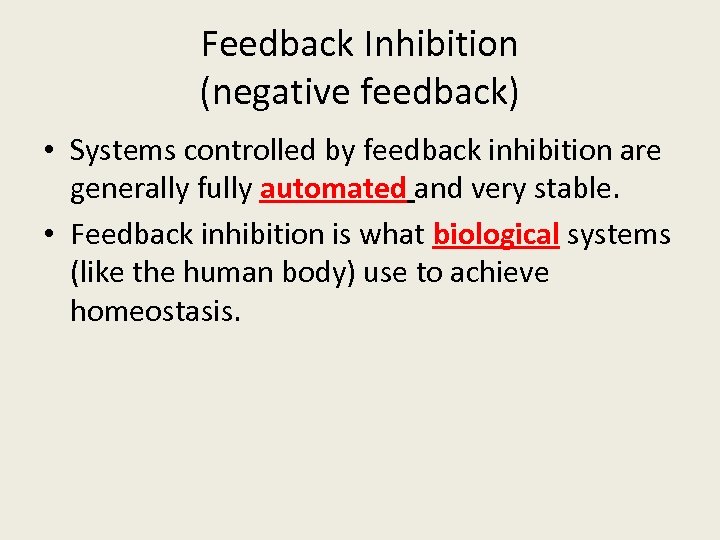 Feedback Inhibition
(negative feedback)

• Systems controlled by feedback inhibition are generally fully automated and very stable.
• Feedback inhibition is what biological systems (like the human body) use to achieve homeostasis.